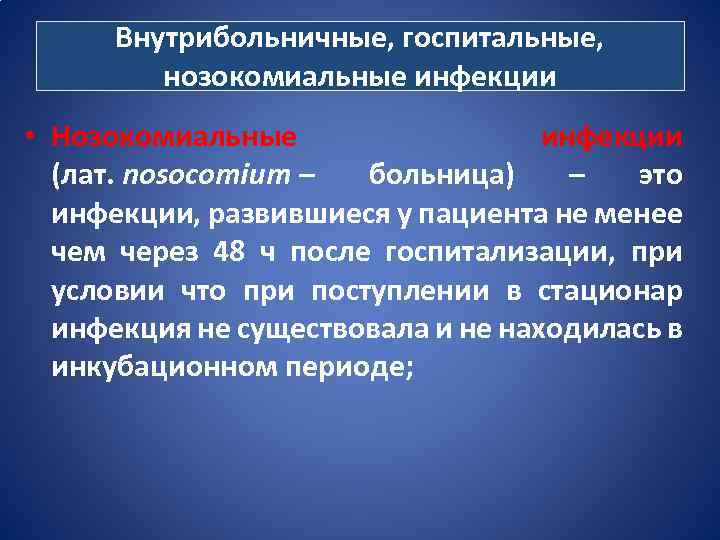 Внутрибольничные, госпитальные, нозокомиальные инфекции

• Нозокомиальные инфекции (лат. nosocomium – больница) – это инфекции, развившиеся у пациента не менее чем через 48 ч после госпитализации, при условии что при поступлении в стационар инфекция не существовала и не находилась в инкубационном периоде;